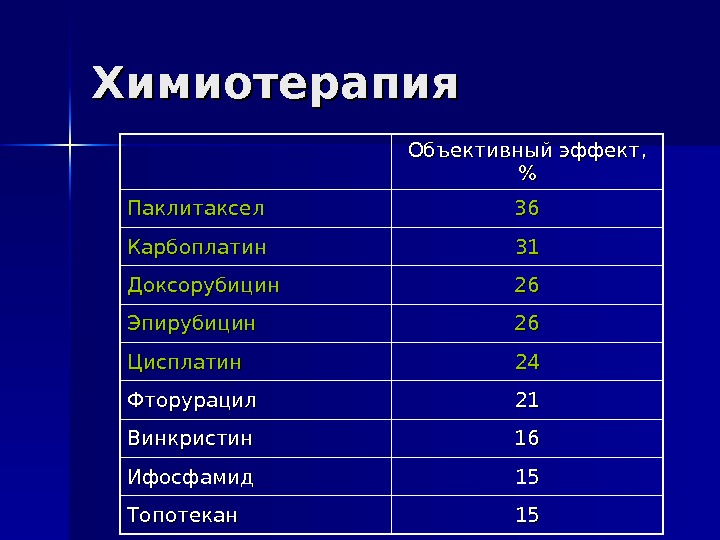 Химиотерапия

| | Объективный эффект, % |
|---|---|
| Паклитаксел | 36 |
| Карбоплатин | 31 |
| Доксорубицин | 26 |
| Эпирубицин | 26 |
| Цисплатин | 24 |
| Фторурацил | 21 |
| Винкристин | 16 |
| Ифосфамид | 15 |
| Топотекан | 15 |